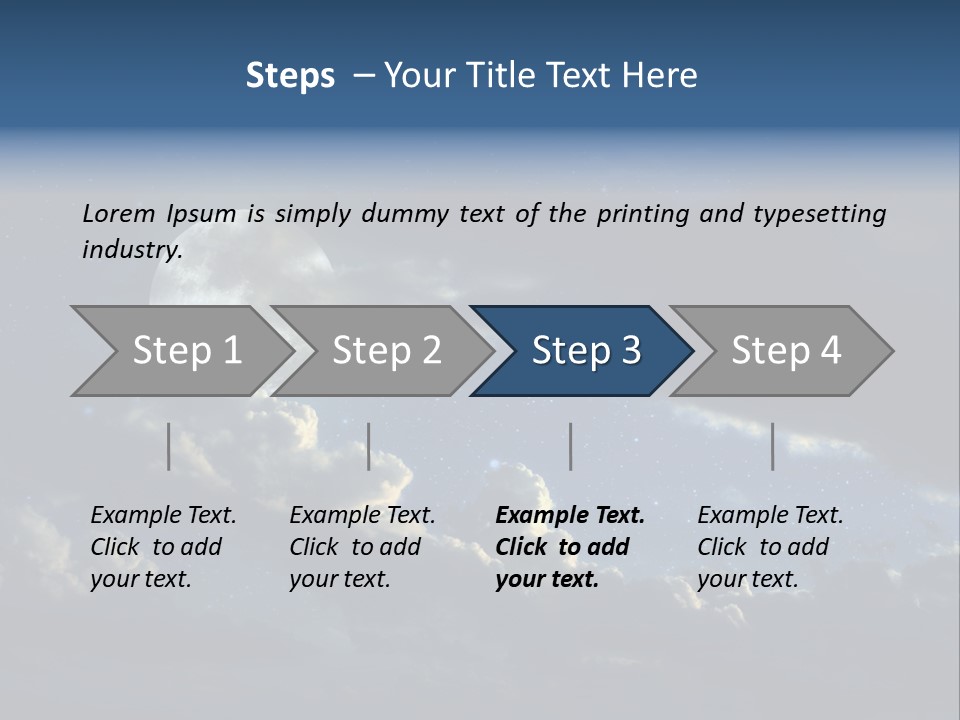 Steps – Your Title Text Here

Lorem Ipsum is simply dummy text of the printing and typesetting industry.

Step 1

Step 2

Step 3

Step 4

Example Text. Click to add your text.

Example Text. Click to add your text.

Example Text. Click to add your text.

Example Text. Click to add your text.